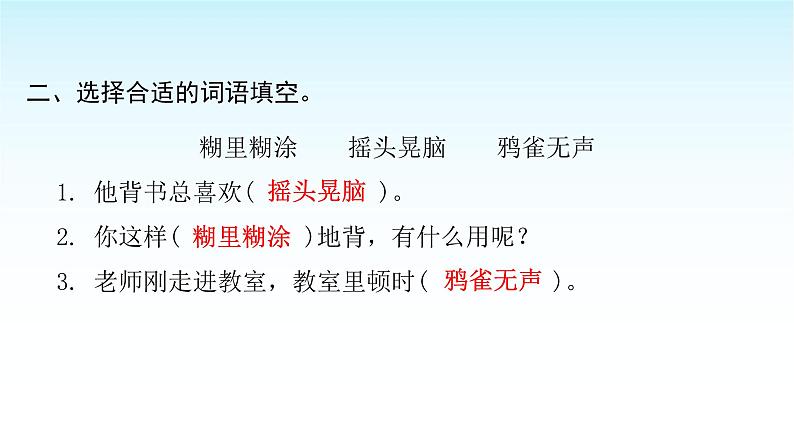 二、选择合适的词语填空。

糊里糊涂　　摇头晃脑　　鸦雀无声

1. 他背书总喜欢（ 摇头晃脑 ）。

2. 你这样（ 糊里糊涂 ）地背，有什么用呢？

3. 老师刚走进教室，教室里顿时（ 鸦雀无声 ）。